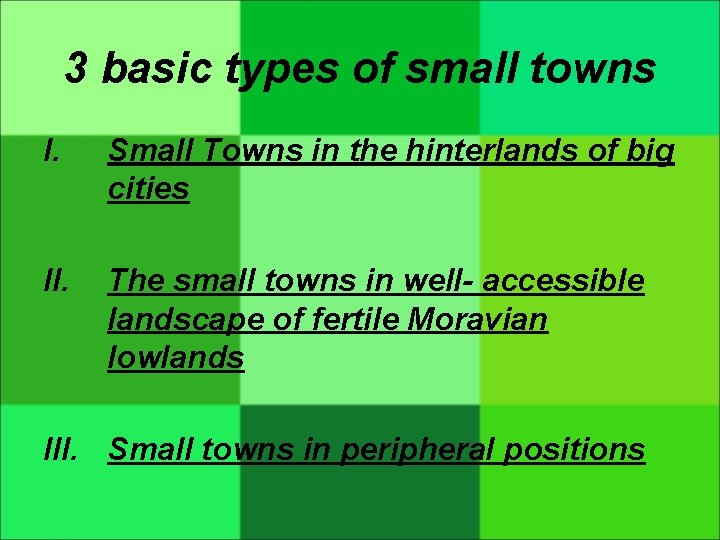 3 basic types of small towns

I. Small Towns in the hinterlands of big cities

II. The small towns in well- accessible landscape of fertile Moravian lowlands

III. Small towns in peripheral positions